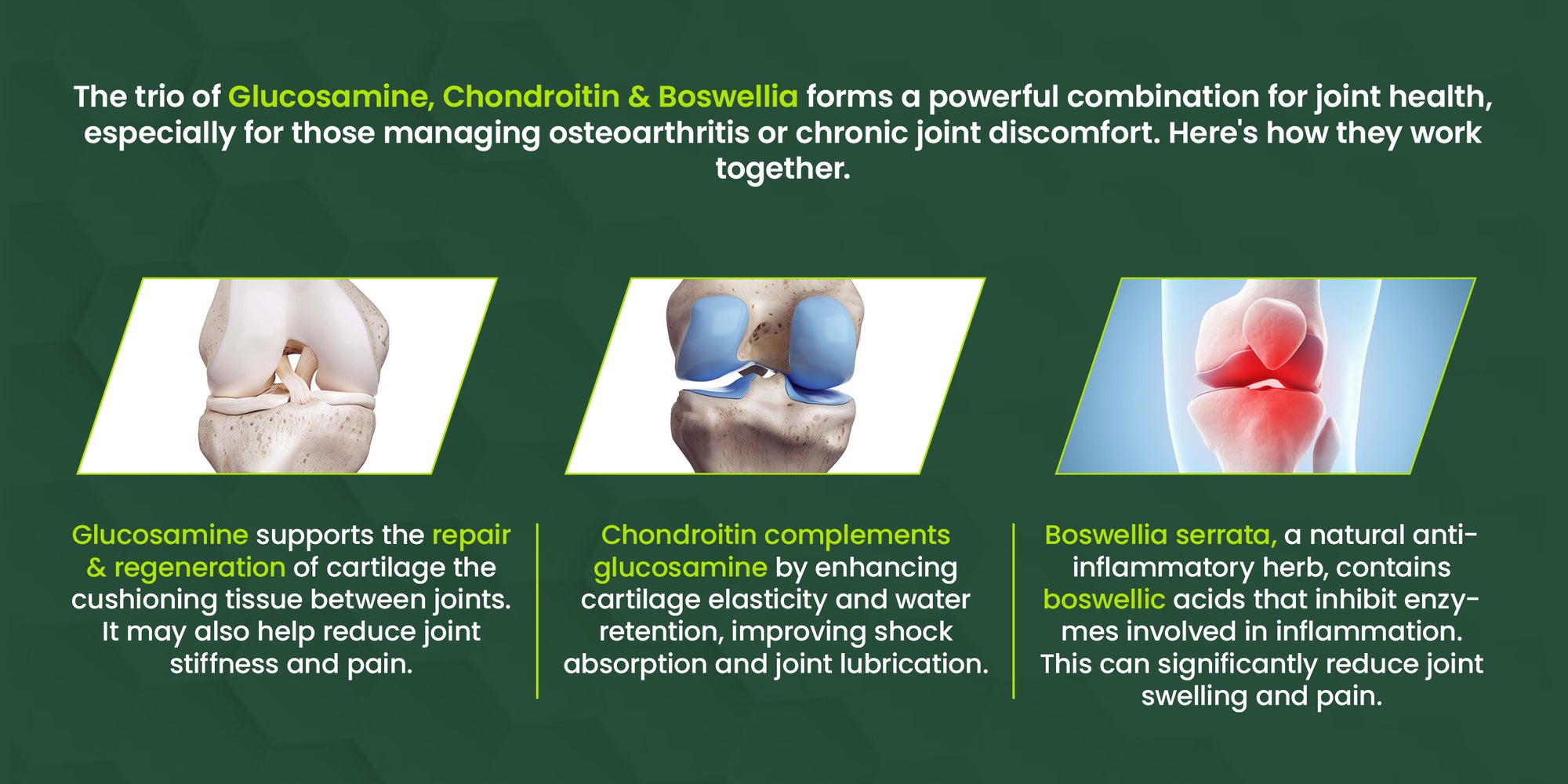 The trio of Glucosamine, Chondroitin & Boswellia forms a powerful combination for joint health, especially for those managing osteoarthritis or chronic joint discomfort. Here's how they work together.

Glucosamine supports the repair & regeneration of cartilage the cushioning tissue between joints. It may also help reduce joint stiffness and pain.

Chondroitin complements glucosamine by enhancing cartilage elasticity and water retention, improving shock absorption and joint lubrication.

Boswellia serrata, a natural anti-inflammatory herb, contains boswellic acids that inhibit enzymes involved in inflammation. This can significantly reduce joint swelling and pain.